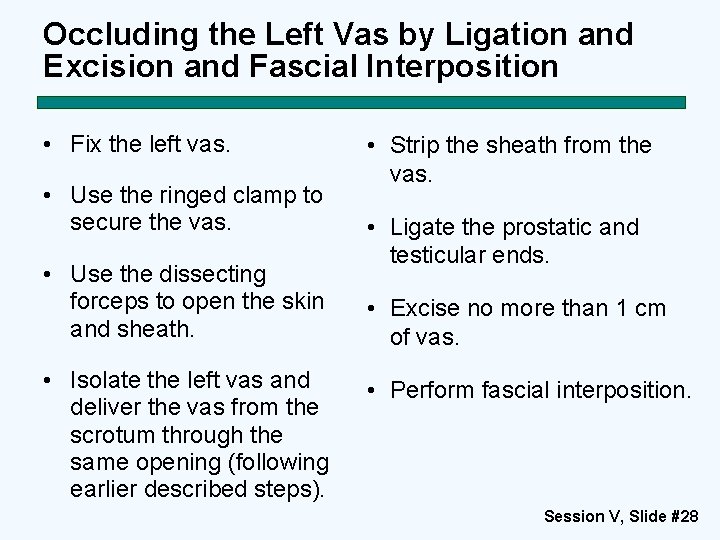 Occluding the Left Vas by Ligation and Excision and Fascial Interposition

• Fix the left vas.

• Use the ringed clamp to secure the vas.

• Use the dissecting forceps to open the skin and sheath.

• Isolate the left vas and deliver the vas from the scrotum through the same opening (following earlier described steps).

• Strip the sheath from the vas.

• Ligate the prostatic and testicular ends.

• Excise no more than 1 cm of vas.

• Perform fascial interposition.

Session V, Slide #28